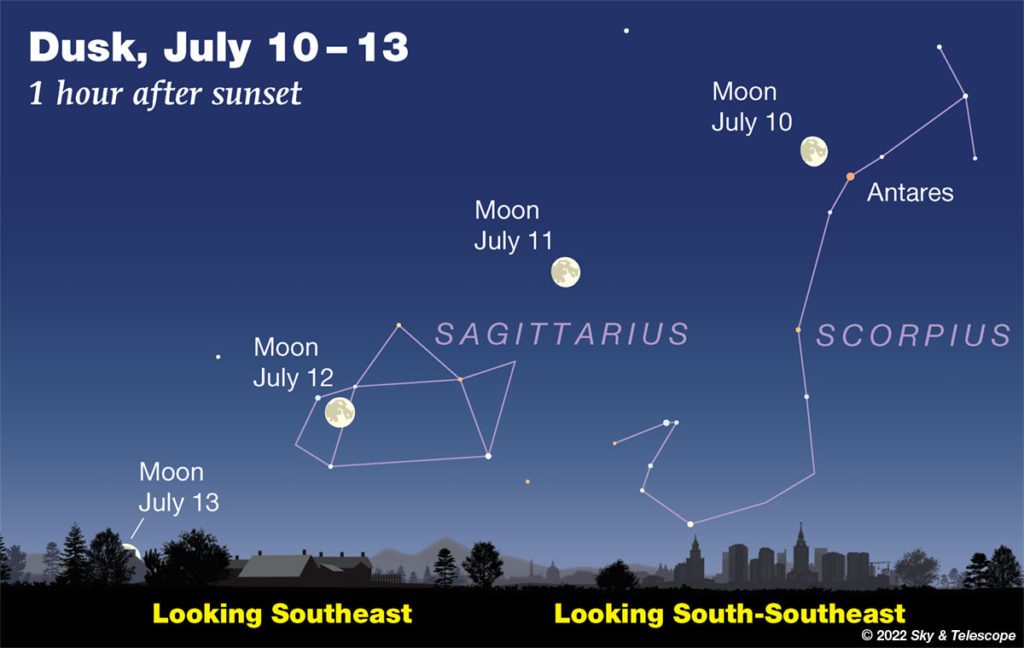 Dusk, July 10 – 13
1 hour after sunset

Moon
July 10

Antares

Moon
July 11

SAGITTARIUS

SCORPIUS

Moon
July 12

Moon
July 13

Looking Southeast

Looking South-Southeast

© 2022 Sky & Telescope